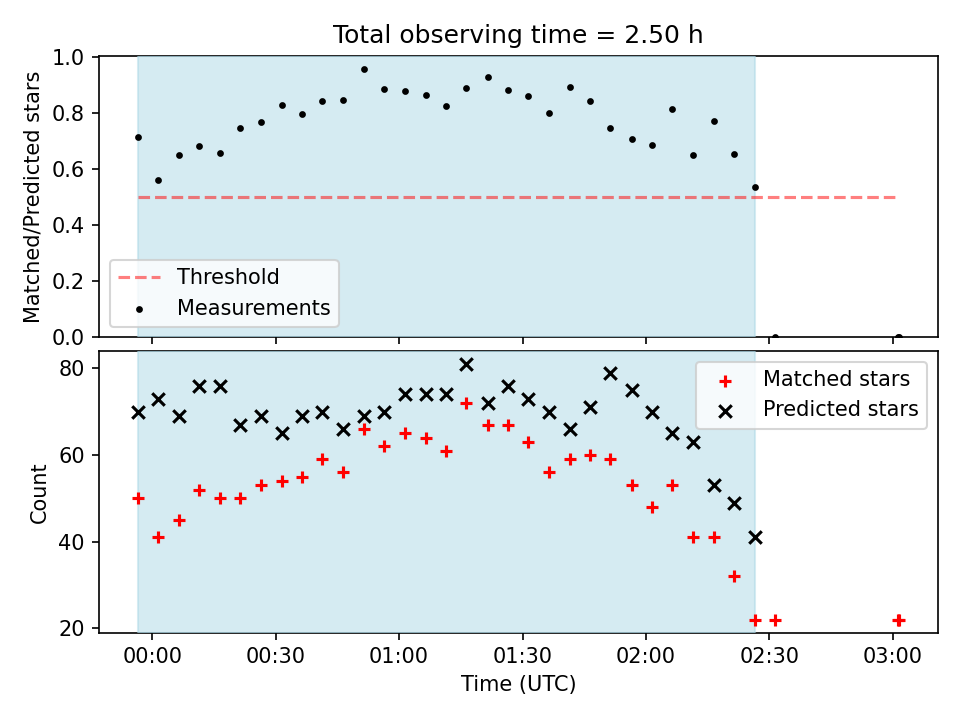 Total observing time = 2.50 h

Matched/Predicted stars

1.0
0.8
0.6
0.4
0.2
0.0

Threshold
Measurements

Count

80
60
40
20

Matched stars
Predicted stars

00:00
00:30
01:00
01:30
02:00
02:30
03:00

Time (UTC)